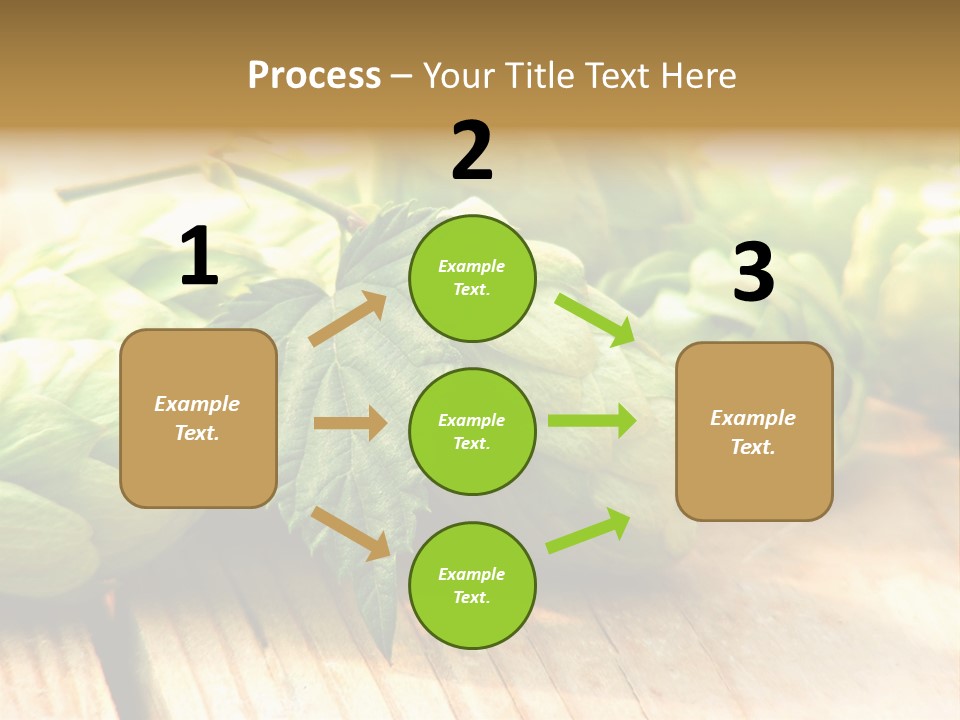 Process – Your Title Text Here

1

Example Text.

2

Example Text.

Example Text.

Example Text.

3

Example Text.